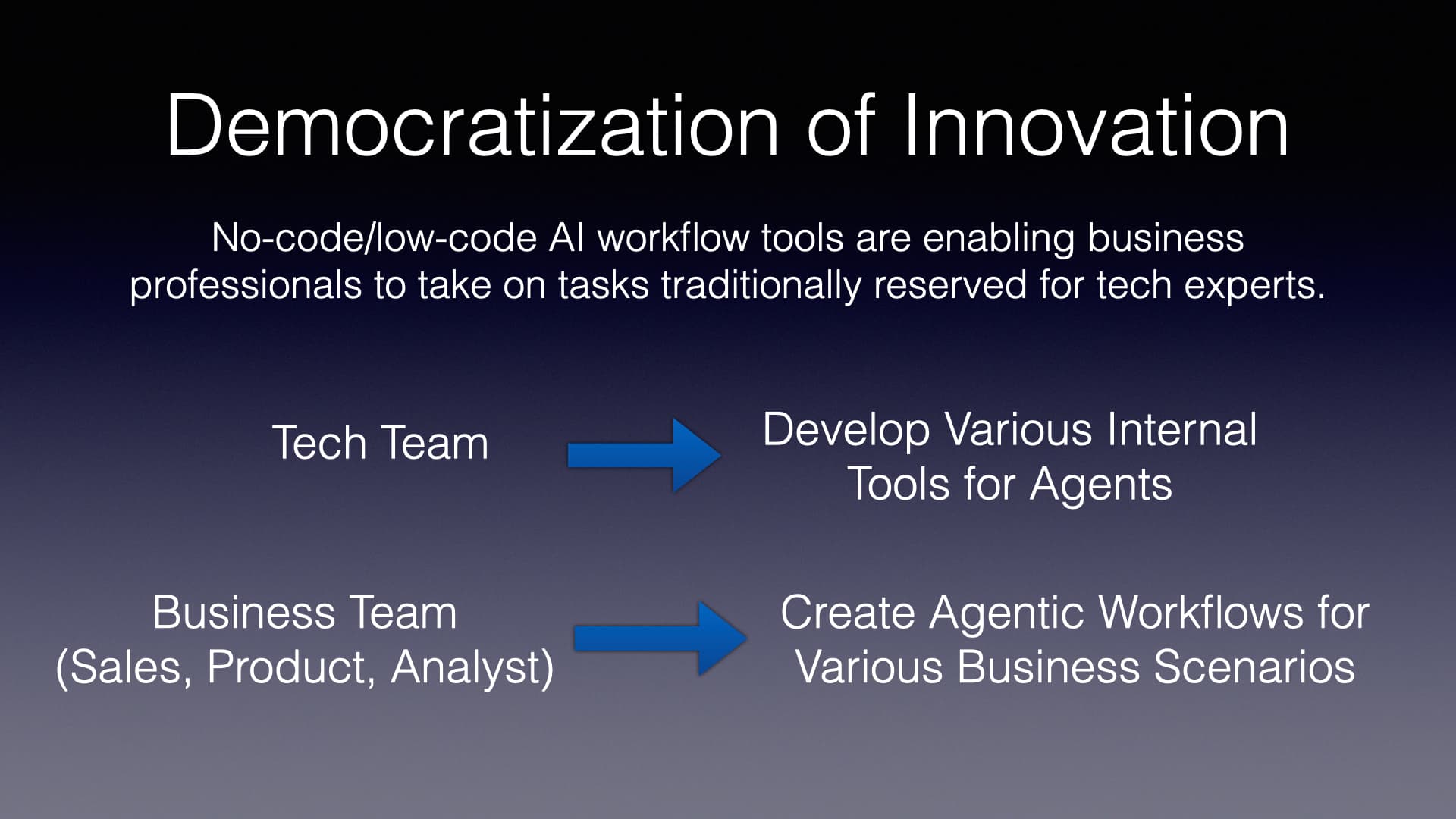 Democratization of Innovation

No-code/low-code AI workflow tools are enabling business professionals to take on tasks traditionally reserved for tech experts.

Tech Team

Develop Various Internal Tools for Agents

Business Team (Sales, Product, Analyst)

Create Agentic Workflows for Various Business Scenarios